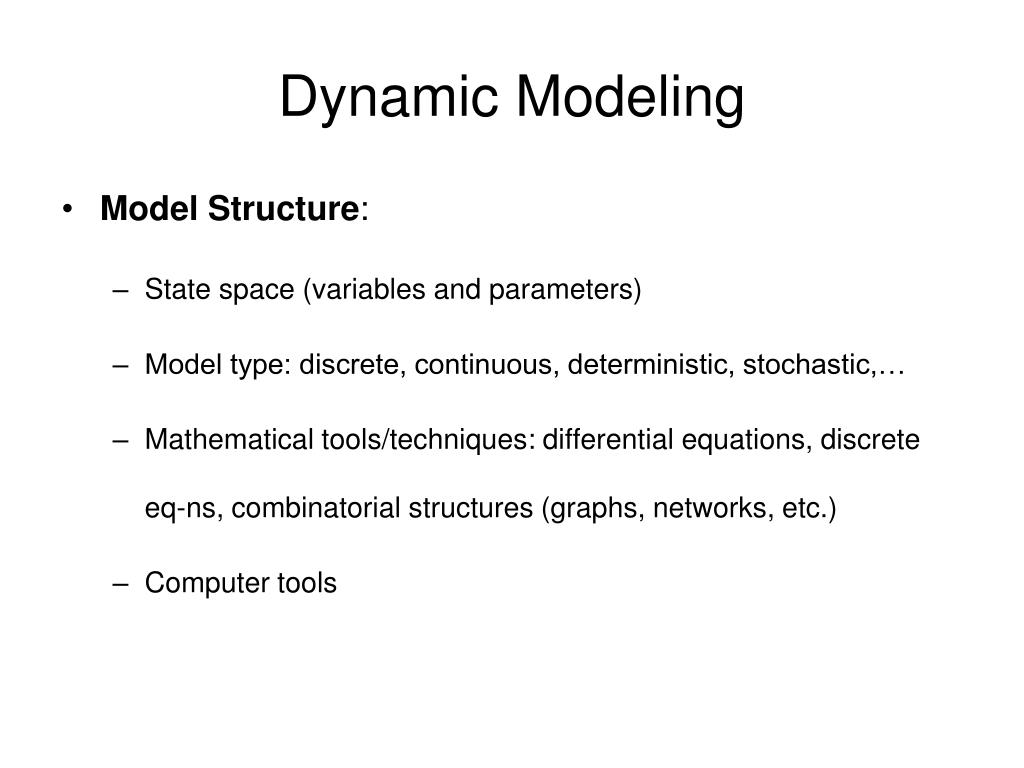 Dynamic Modeling

• Model Structure:

– State space (variables and parameters)

– Model type: discrete, continuous, deterministic, stochastic,…

– Mathematical tools/techniques: differential equations, discrete eq-ns, combinatorial structures (graphs, networks, etc.)

– Computer tools